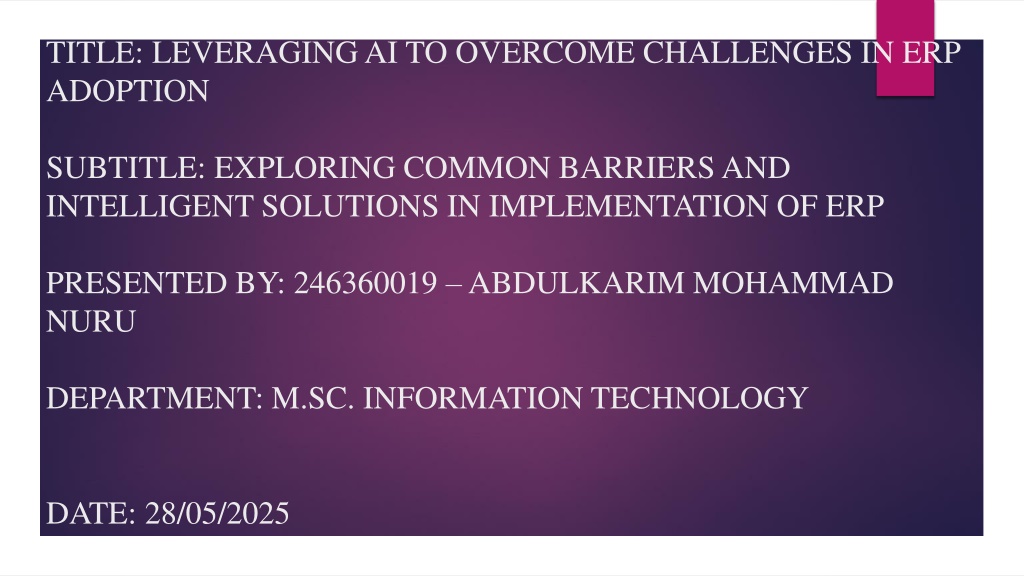 TITLE: LEVERAGING AI TO OVERCOME CHALLENGES IN ERP ADOPTION

SUBTITLE: EXPLORING COMMON BARRIERS AND INTELLIGENT SOLUTIONS IN IMPLEMENTATION OF ERP

PRESENTED BY: 246360019 – ABDULKARIM MOHAMMAD NURU

DEPARTMENT: M.SC. INFORMATION TECHNOLOGY

DATE: 28/05/2025